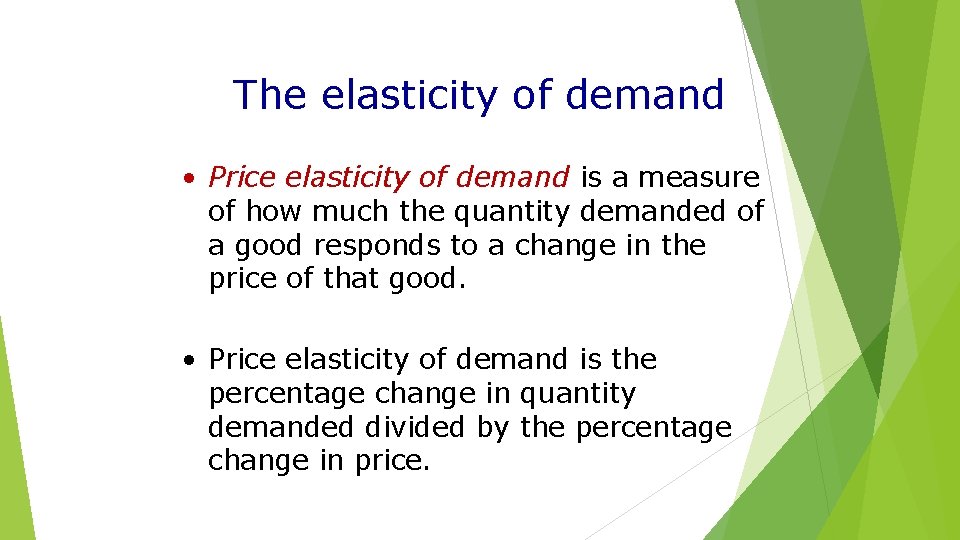 The elasticity of demand

• Price elasticity of demand is a measure of how much the quantity demanded of a good responds to a change in the price of that good.

• Price elasticity of demand is the percentage change in quantity demanded divided by the percentage change in price.